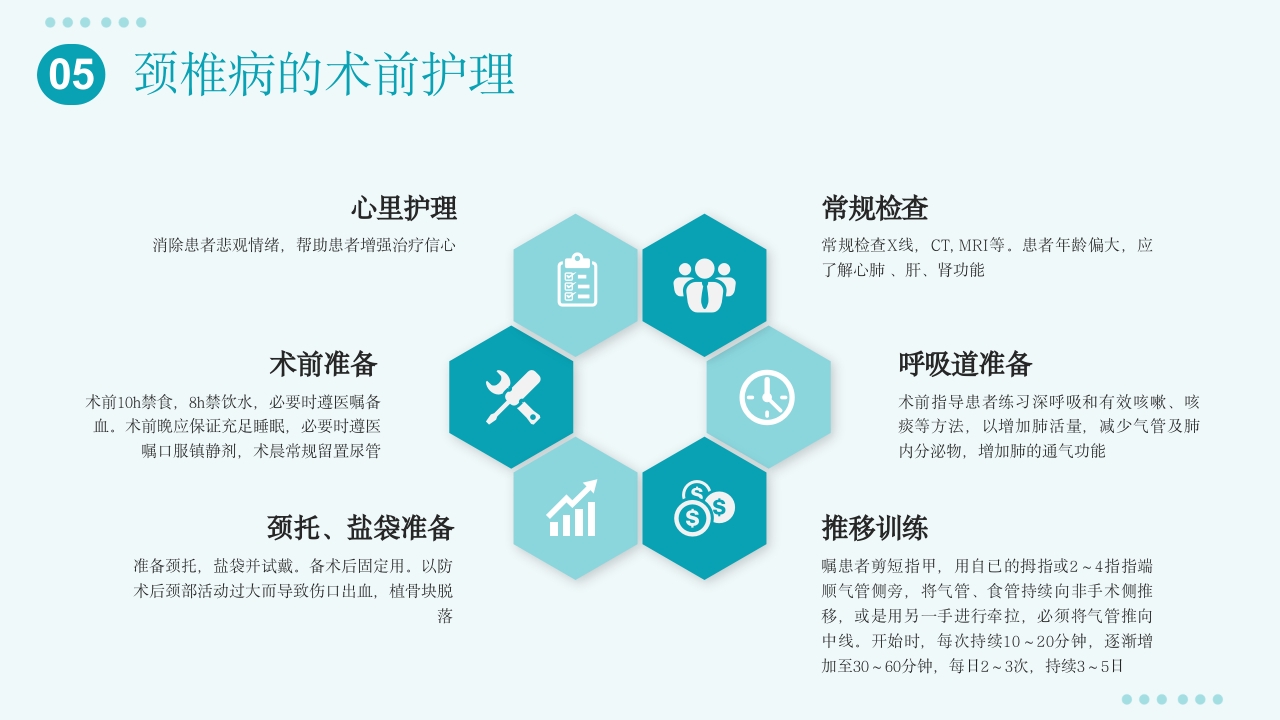 05 颈椎病的术前护理

心里护理

消除患者悲观情绪，帮助患者增强治疗信心

术前准备

术前10h禁食，8h禁饮水，必要时遵医嘱备血。术前晚应保证充足睡眠，必要时遵医嘱口服镇静剂，术晨常规留置尿管

颈托、盐袋准备

准备颈托，盐袋并试戴。备术后固定用。以防术后颈部活动过大而导致伤口出血，植骨块脱落

常规检查

常规检查X线，CT, MRI等。患者年龄偏大，应了解心肺 、肝、肾功能

呼吸道准备

术前指导患者练习深呼吸和有效咳嗽、咳痰等方法，以增加肺活量，减少气管及肺内分泌物，增加肺的通气功能

推移训练

嘱患者剪短指甲，用自已的拇指或2～4指指端顺气管侧旁，将气管、食管持续向非手术侧推移，或是用另一手进行牵拉，必须将气管推向中线。开始时，每次持续10～20分钟，逐渐增加至30～60分钟，每日2～3次，持续3～5日